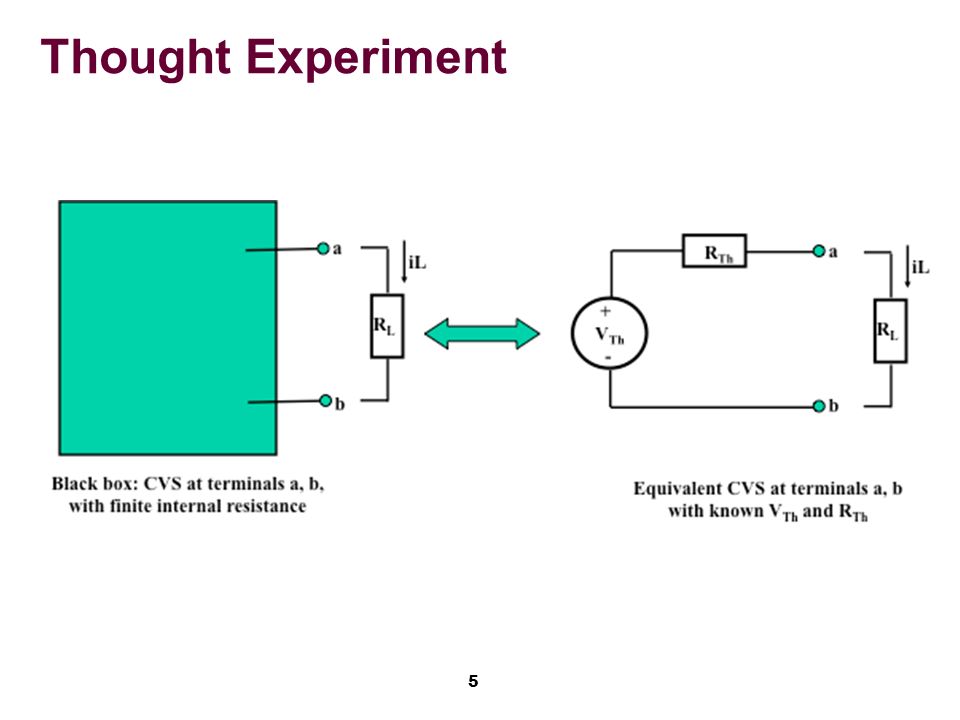 Thought Experiment

a

iL

$R_L$

b

$R_{Th}$

a

iL

+

$V_{Th}$

-

$R_L$

b

Black box: CVS at terminals a, b, with finite internal resistance

Equivalent CVS at terminals a, b with known $V_{Th}$ and $R_{Th}$

5